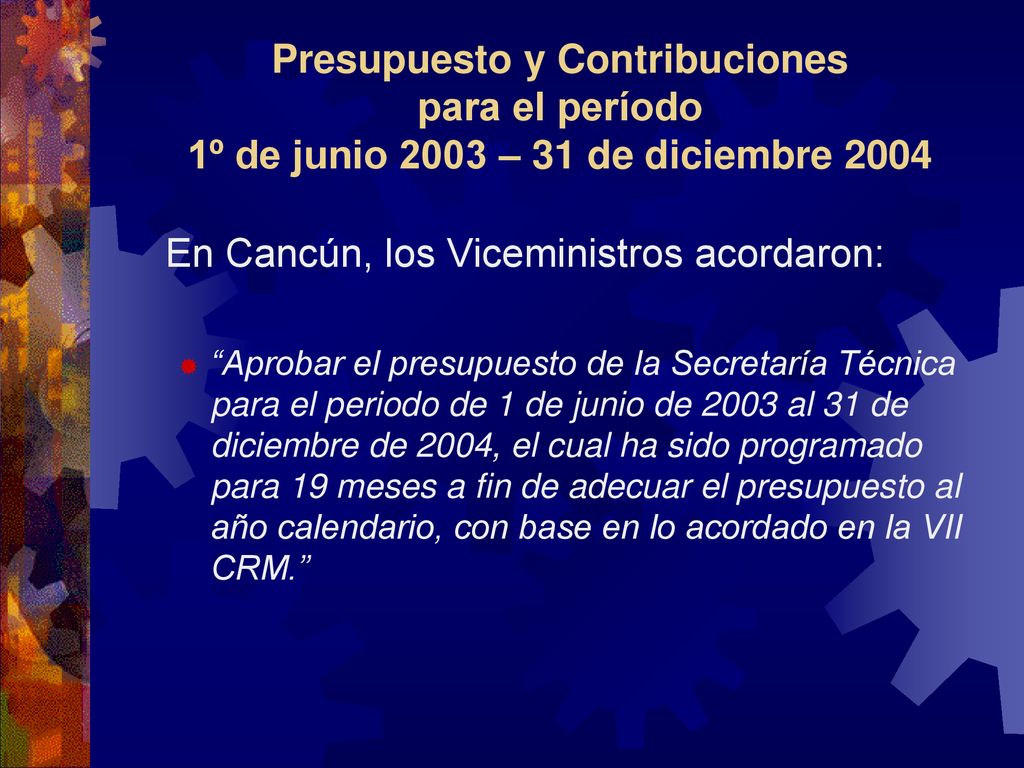 Presupuesto y Contribuciones
para el período
1º de junio 2003 – 31 de diciembre 2004

En Cancún, los Viceministros acordaron:

“Aprobar el presupuesto de la Secretaría Técnica para el periodo de 1 de junio de 2003 al 31 de diciembre de 2004, el cual ha sido programado para 19 meses a fin de adecuar el presupuesto al año calendario, con base en lo acordado en la VII CRM.”